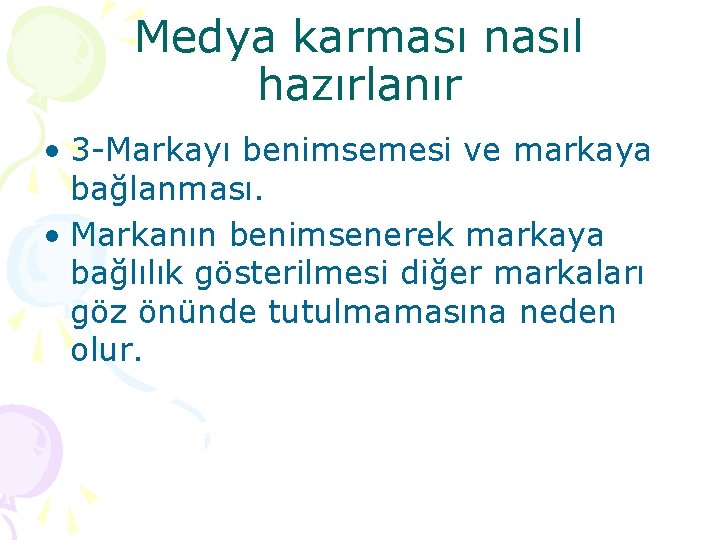 Medya karması nasıl hazırlanır

• 3-Markayı benimsemesi ve markaya bağlanması.
• Markanın benimsenerek markaya bağlılık gösterilmesi diğer markaları göz önünde tutulmamasına neden olur.